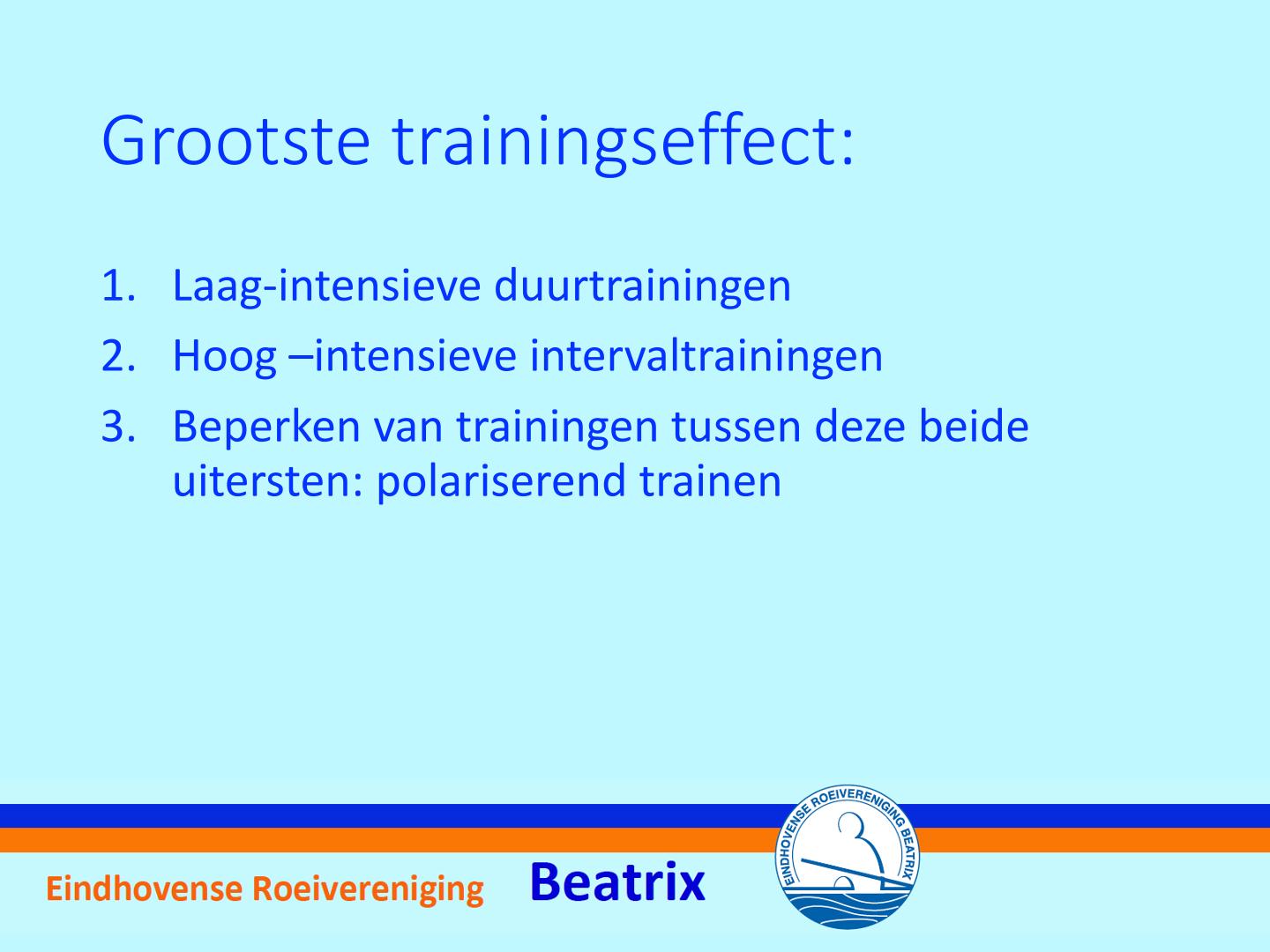 Grootste trainingseffect:

1. Laag-intensieve duurtrainingen
2. Hoog –intensieve intervaltrainingen
3. Beperken van trainingen tussen deze beide uitersten: polariserend trainen

Eindhovense Roeivereniging Beatrix

EINDHOVENSE ROEIVERENIGING BEATRIX